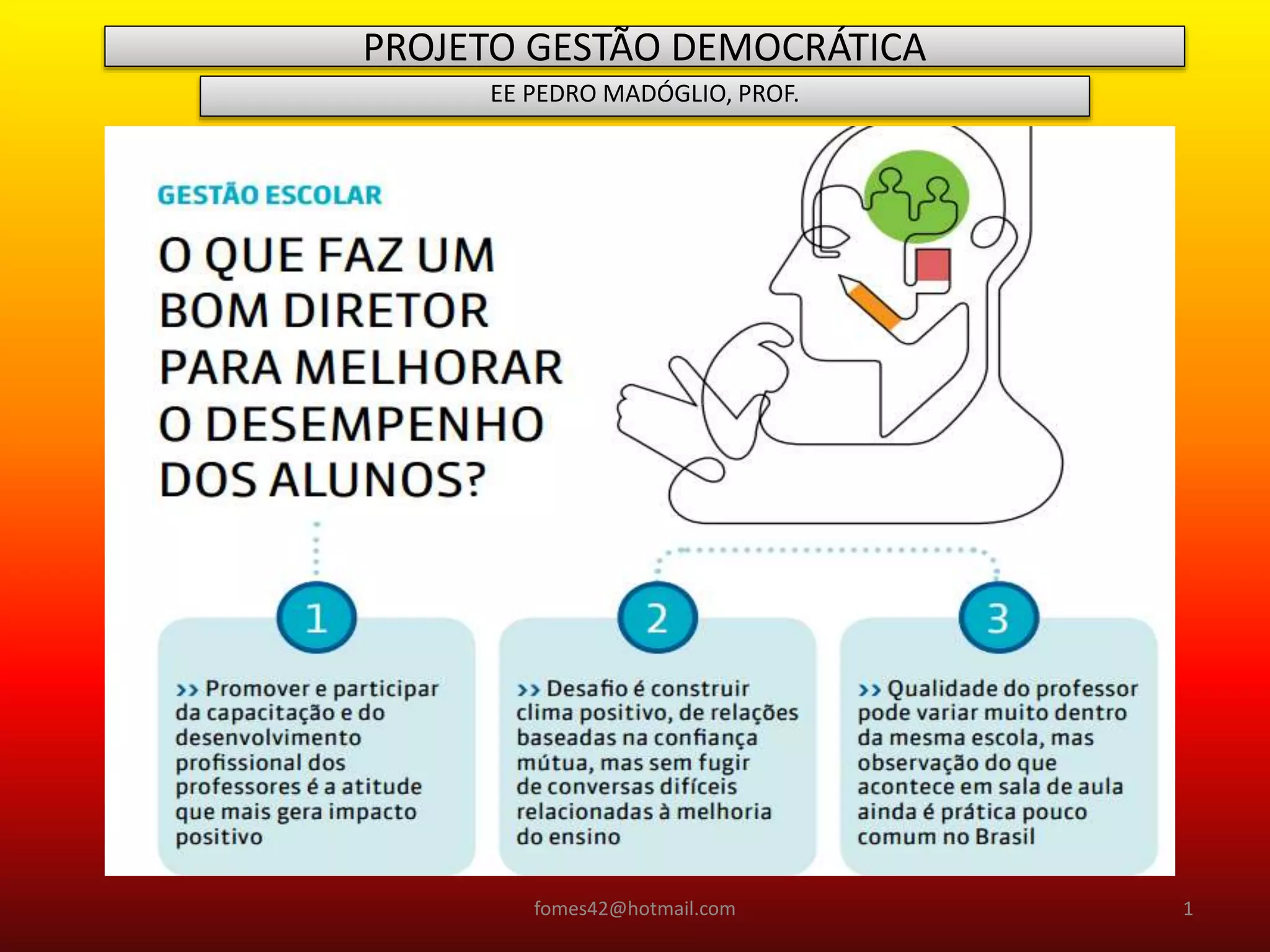 PROJETO GESTÃO DEMOCRÁTICA

EE PEDRO MADÓGLIO, PROF.

GESTÃO ESCOLAR

O QUE FAZ UM BOM DIRETOR PARA MELHORAR O DESEMPENHO DOS ALUNOS?

1

›› Promover e participar da capacitação e do desenvolvimento profissional dos professores é a atitude que mais gera impacto positivo

2

›› Desafio é construir clima positivo, de relações baseadas na confiança mútua, mas sem fugir de conversas difíceis relacionadas à melhoria do ensino

3

›› Qualidade do professor pode variar muito dentro da mesma escola, mas observação do que acontece em sala de aula ainda é prática pouco comum no Brasil

fomes42@hotmail.com

1